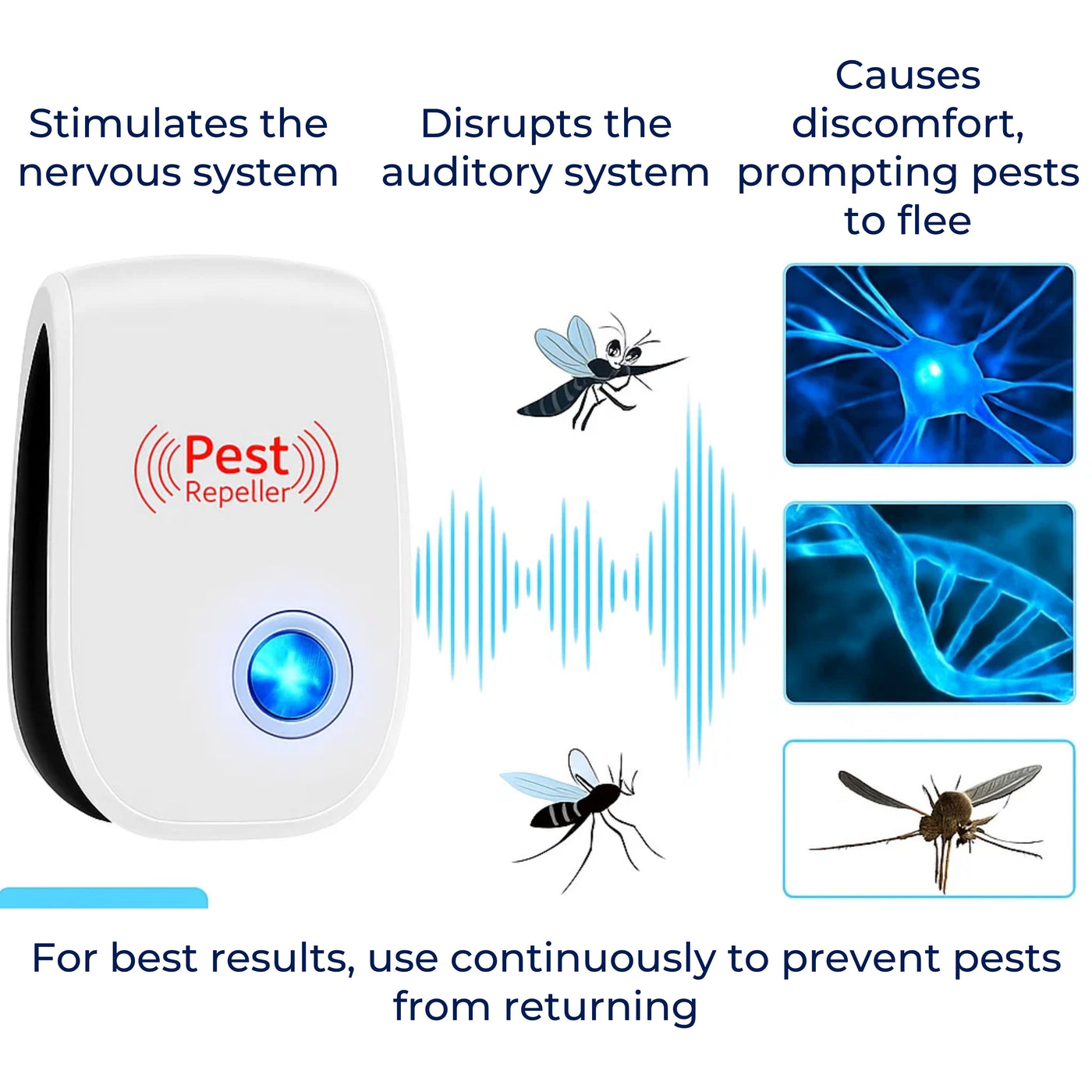 Stimulates the nervous system

Disrupts the auditory system

Causes discomfort, prompting pests to flee

Pest
Repeller

For best results, use continuously to prevent pests from returning